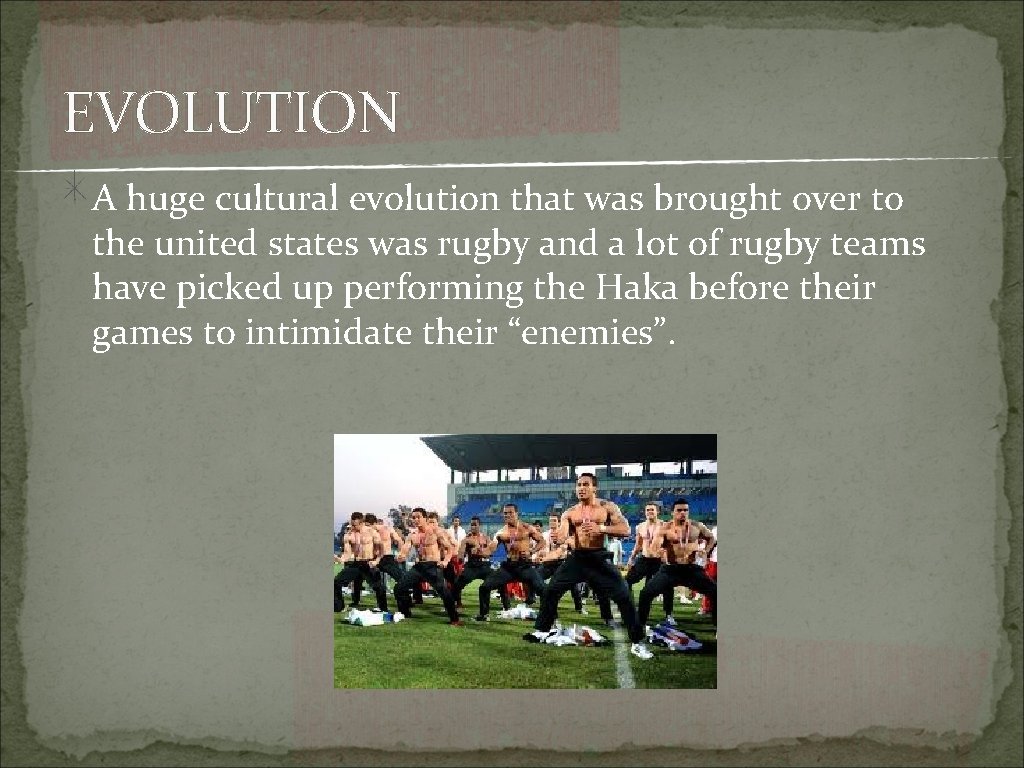 EVOLUTION

A huge cultural evolution that was brought over to the united states was rugby and a lot of rugby teams have picked up performing the Haka before their games to intimidate their “enemies”.